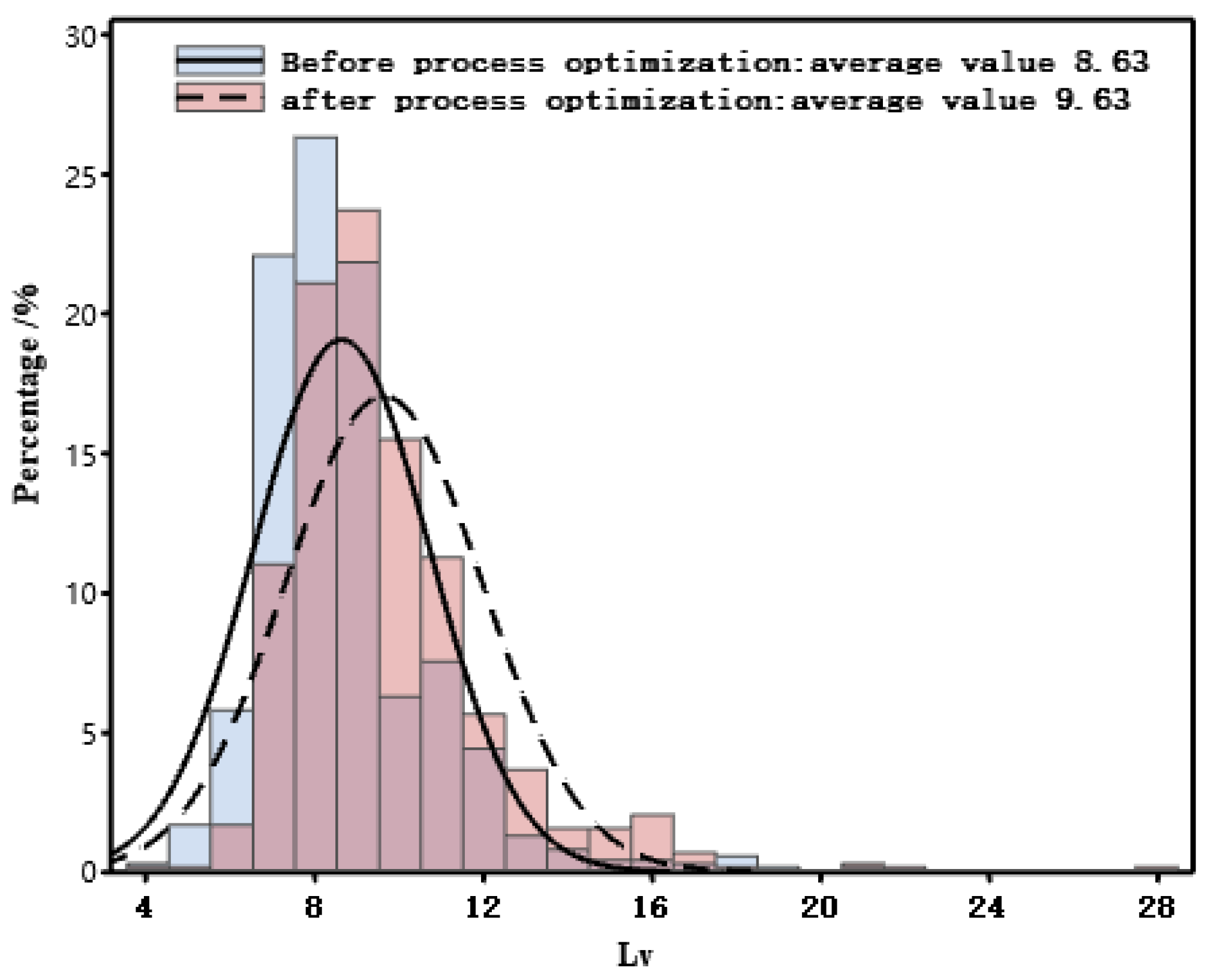 Before process optimization:average value 8.63
after process optimization:average value 9.63

Percentage /%

30
25
20
15
10
5
0

4
8
12
16
20
24
28

Lv